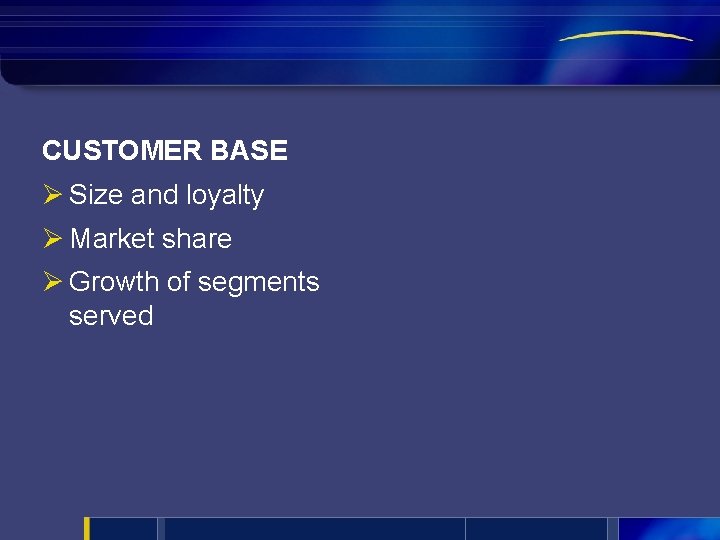 CUSTOMER BASE

➢ Size and loyalty

➢ Market share

➢ Growth of segments served